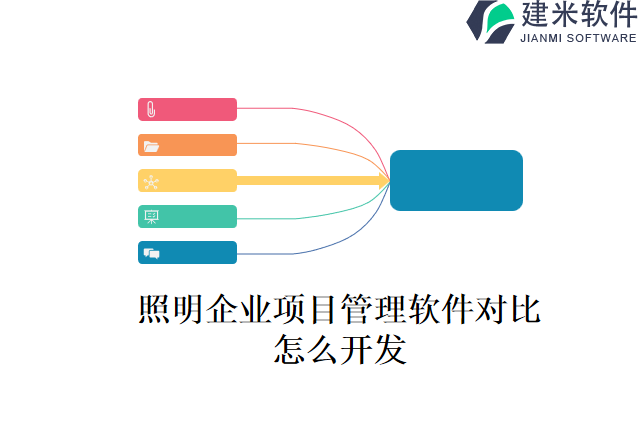 建米软件
JIANMI SOFTWARE

照明企业项目管理软件对比怎么开发